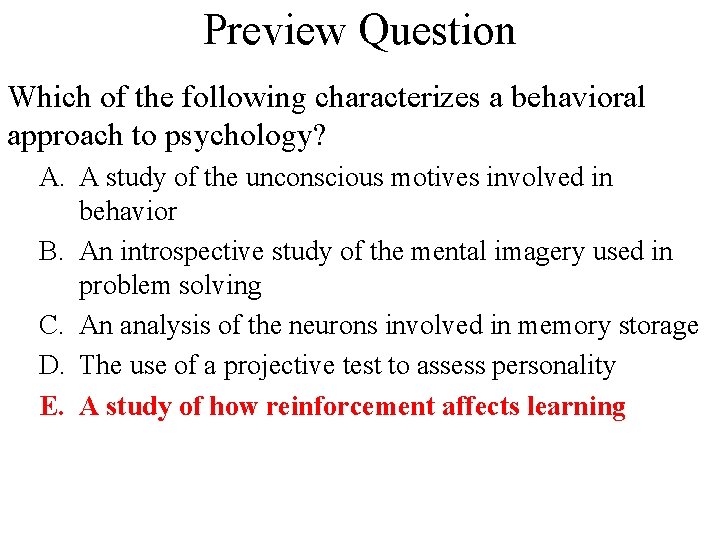 Preview Question

Which of the following characterizes a behavioral approach to psychology?

A. A study of the unconscious motives involved in behavior
B. An introspective study of the mental imagery used in problem solving
C. An analysis of the neurons involved in memory storage
D. The use of a projective test to assess personality
E. A study of how reinforcement affects learning